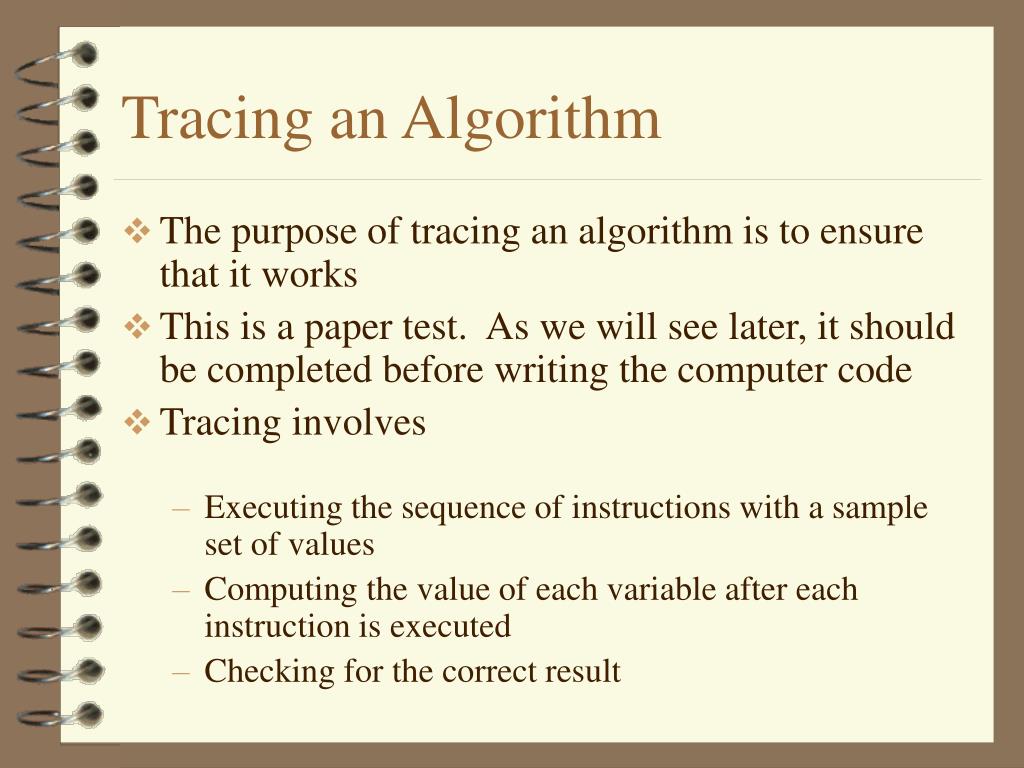 Tracing an Algorithm

❖ The purpose of tracing an algorithm is to ensure that it works

❖ This is a paper test. As we will see later, it should be completed before writing the computer code

❖ Tracing involves

– Executing the sequence of instructions with a sample set of values

– Computing the value of each variable after each instruction is executed

– Checking for the correct result